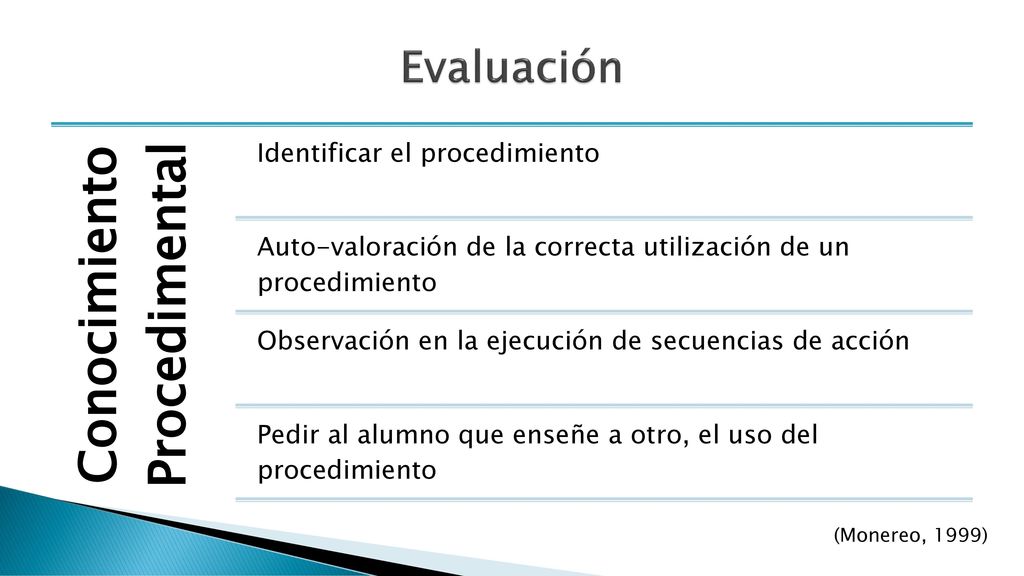 Evaluación

Conocimiento Procedimental

Identificar el procedimiento

Auto-valoración de la correcta utilización de un procedimiento

Observación en la ejecución de secuencias de acción

Pedir al alumno que enseñe a otro, el uso del procedimiento

(Monereo, 1999)